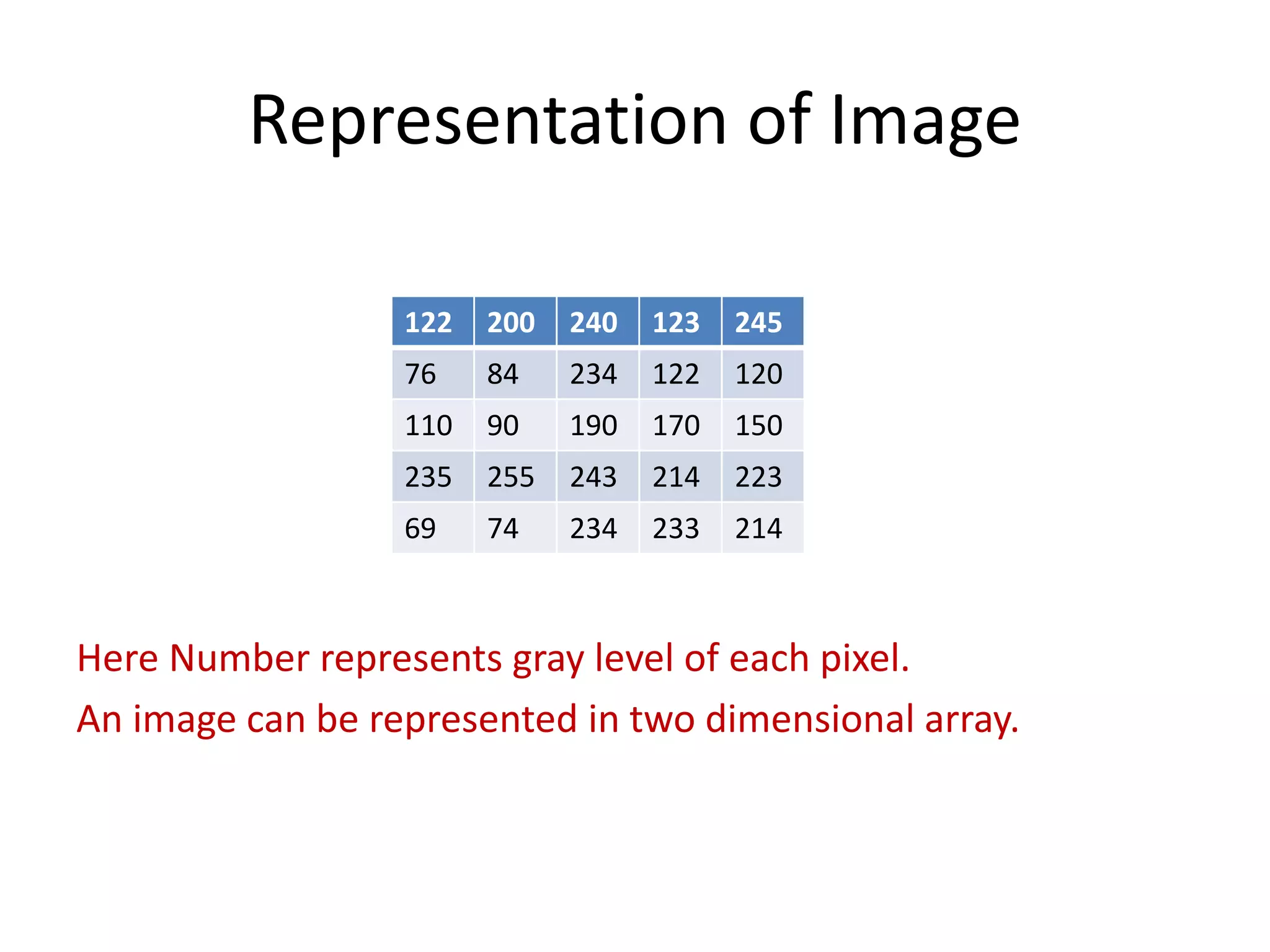 Representation of Image

| 122 | 200 | 240 | 123 | 245 |
|---|---|---|---|---|
| 76 | 84 | 234 | 122 | 120 |
| 110 | 90 | 190 | 170 | 150 |
| 235 | 255 | 243 | 214 | 223 |
| 69 | 74 | 234 | 233 | 214 |

Here Number represents gray level of each pixel.

An image can be represented in two dimensional array.